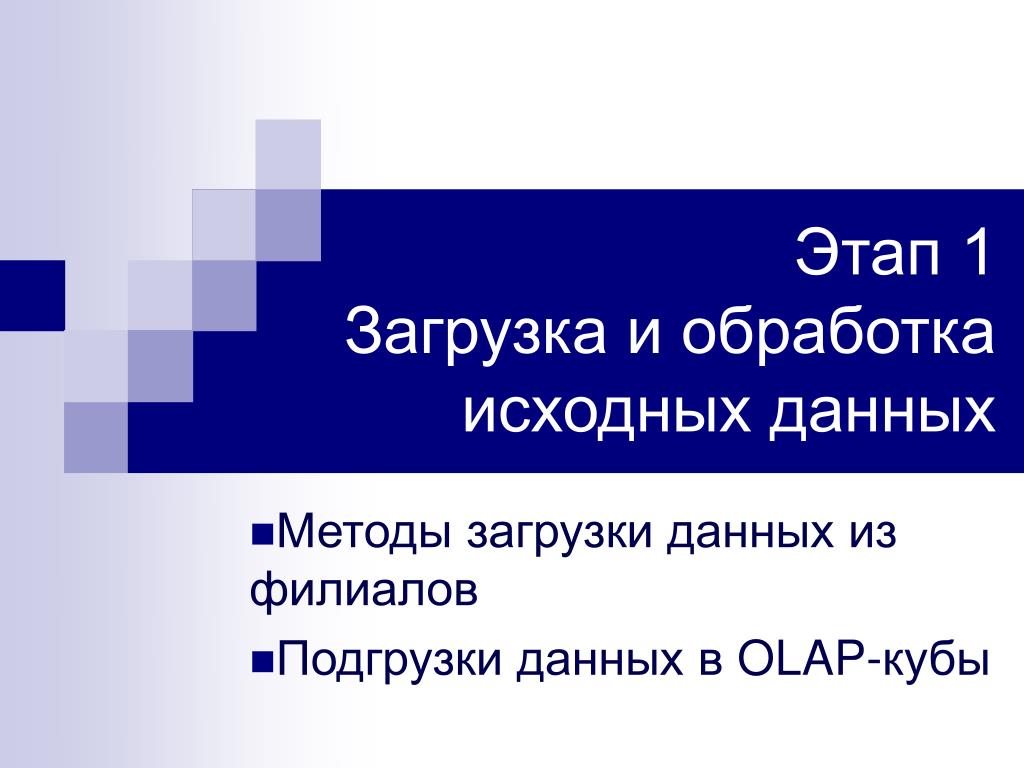 Этап 1
Загрузка и обработка исходных данных

■Методы загрузки данных из филиалов
■Подгрузки данных в OLAP-кубы